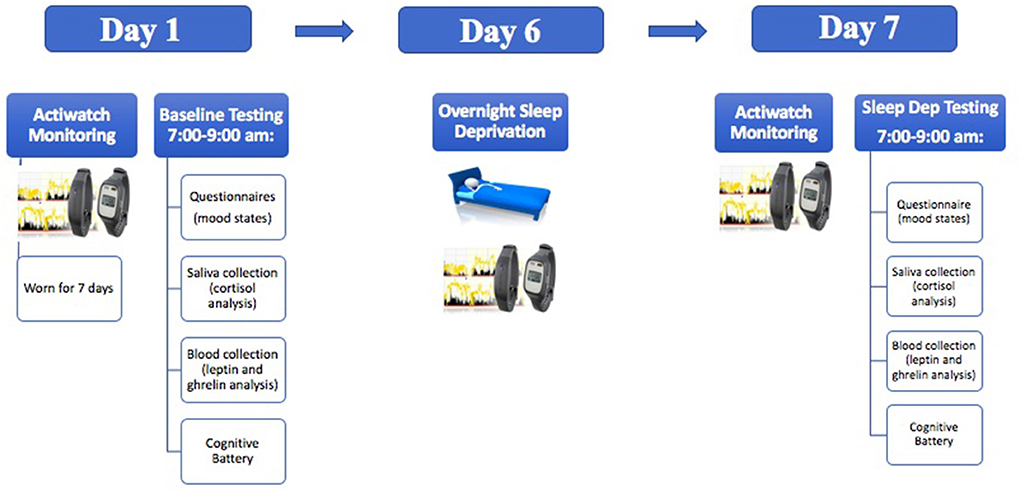 Day 1

Day 6

Day 7

Actiwatch Monitoring

Worn for 7 days

Baseline Testing 7:00-9:00 am:

Questionnaires (mood states)

Saliva collection (cortisol analysis)

Blood collection (leptin and ghrelin analysis)

Cognitive Battery

Overnight Sleep Deprivation

Actiwatch Monitoring

Sleep Dep Testing 7:00-9:00 am:

Questionnaire (mood states)

Saliva collection (cortisol analysis)

Blood collection (leptin and ghrelin analysis)

Cognitive Battery